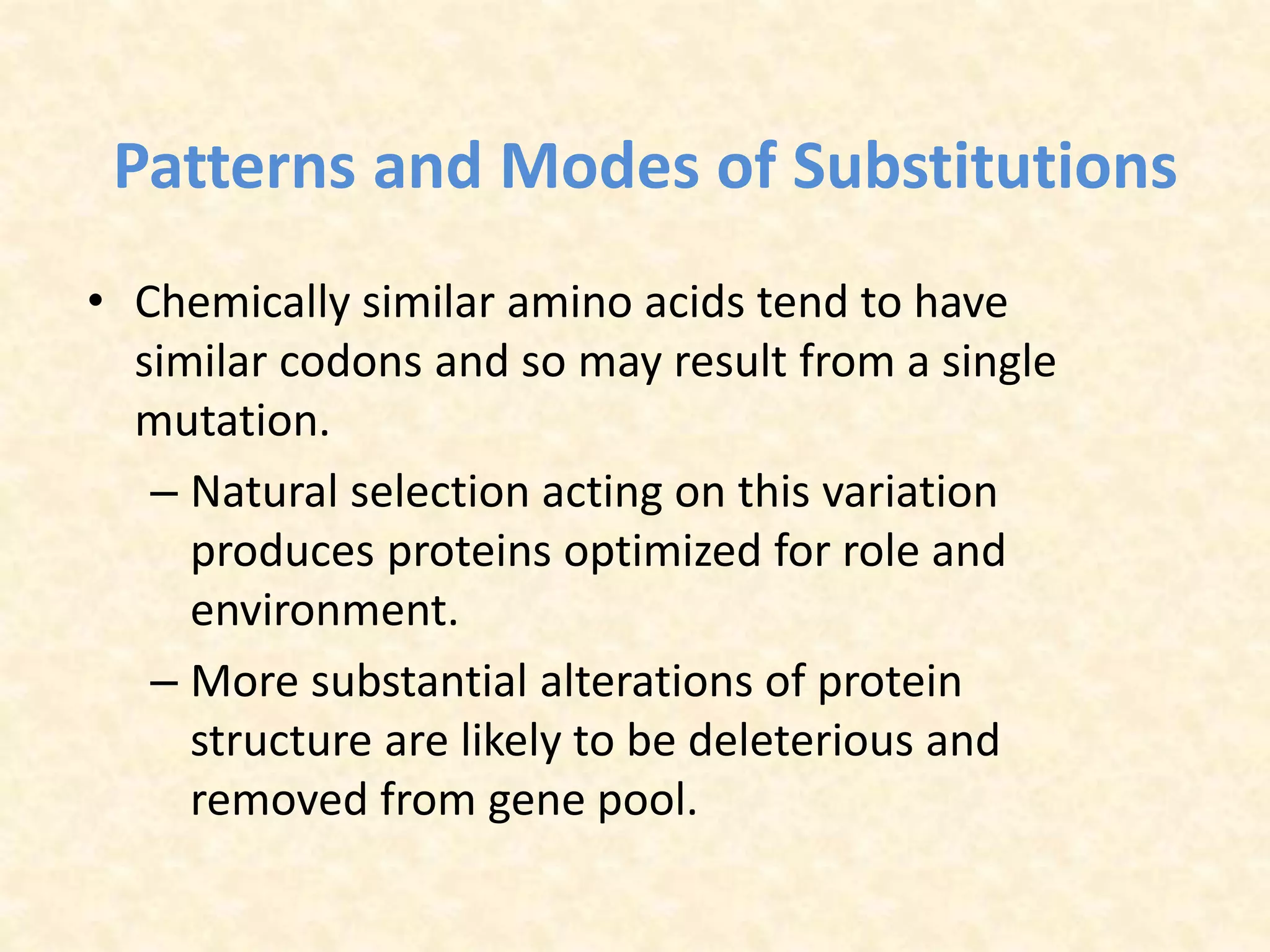 Patterns and Modes of Substitutions

• Chemically similar amino acids tend to have similar codons and so may result from a single mutation.

– Natural selection acting on this variation produces proteins optimized for role and environment.

– More substantial alterations of protein structure are likely to be deleterious and removed from gene pool.